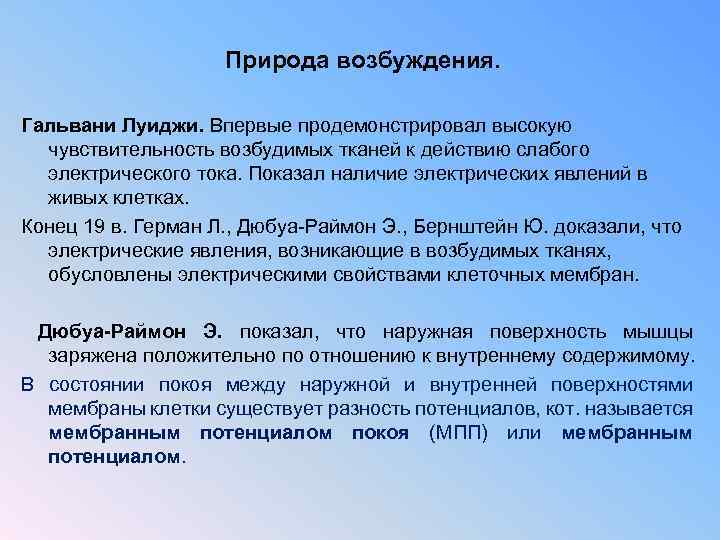 Природа возбуждения.

Гальвани Луиджи. Впервые продемонстрировал высокую чувствительность возбудимых тканей к действию слабого электрического тока. Показал наличие электрических явлений в живых клетках.

Конец 19 в. Герман Л., Дюбуа-Раймон Э., Бернштейн Ю. доказали, что электрические явления, возникающие в возбудимых тканях, обусловлены электрическими свойствами клеточных мембран.

Дюбуа-Раймон Э. показал, что наружная поверхность мышцы заряжена положительно по отношению к внутреннему содержимому.

В состоянии покоя между наружной и внутренней поверхностями мембраны клетки существует разность потенциалов, кот. называется мембранным потенциалом покоя (МПП) или мембранным потенциалом.